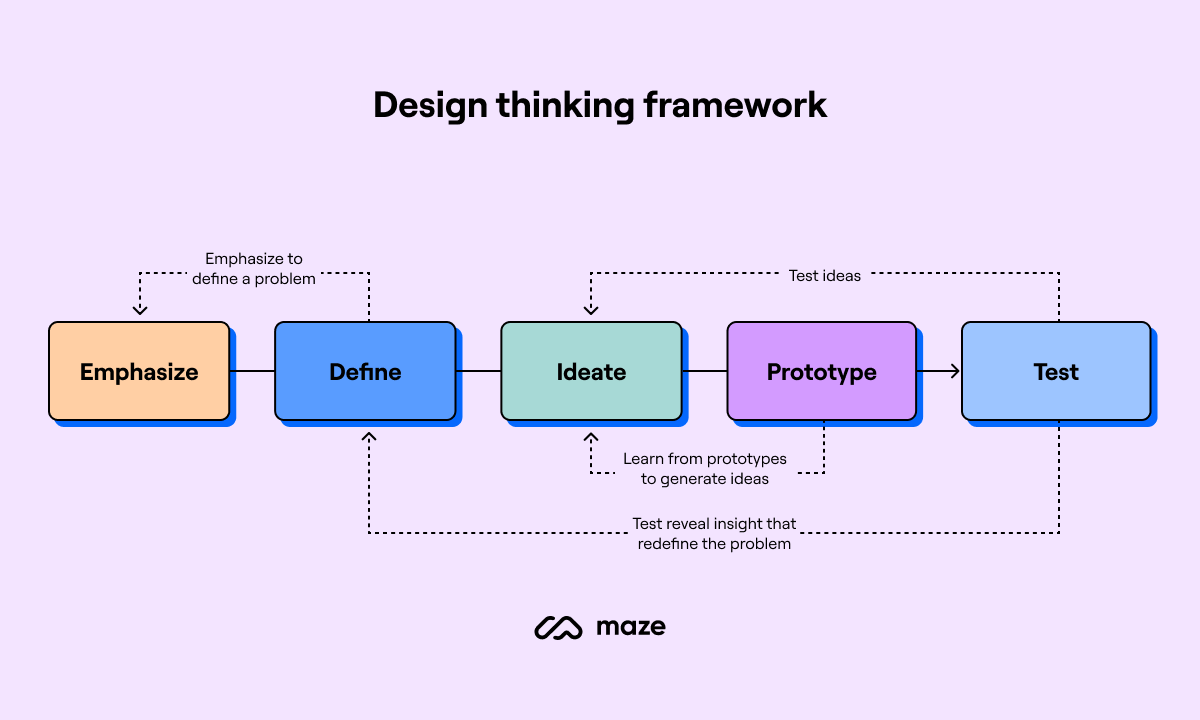 Design thinking framework

Emphasize to define a problem

Test ideas

Emphasize

Define

Ideate

Prototype

Test

Learn from prototypes to generate ideas

Test reveal insight that redefine the problem

maze